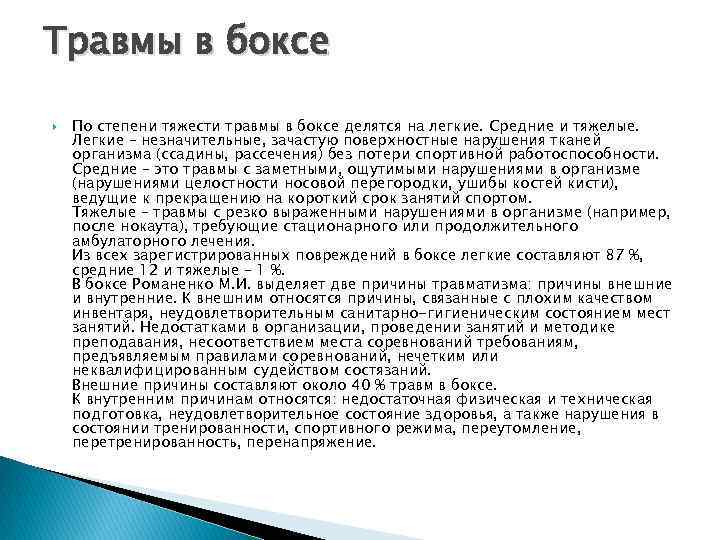 Травмы в боксе

По степени тяжести травмы в боксе делятся на легкие. Средние и тяжелые.
Легкие – незначительные, зачастую поверхностные нарушения тканей организма (ссадины, рассечения) без потери спортивной работоспособности.
Средние – это травмы с заметными, ощутимыми нарушениями в организме (нарушениями целостности носовой перегородки, ушибы костей кисти), ведущие к прекращению на короткий срок занятий спортом.
Тяжелые – травмы с резко выраженными нарушениями в организме (например, после нокаута), требующие стационарного или продолжительного амбулаторного лечения.
Из всех зарегистрированных повреждений в боксе легкие составляют 87 %, средние 12 и тяжелые – 1 %.
В боксе Романенко М.И. выделяет две причины травматизма: причины внешние и внутренние. К внешним относятся причины, связанные с плохим качеством инвентаря, неудовлетворительным санитарно-гигиеническим состоянием мест занятий. Недостатками в организации, проведении занятий и методике преподавания, несоответствием места соревнований требованиям, предъявляемым правилами соревнований, нечетким или неквалифицированным судейством состязаний.
Внешние причины составляют около 40 % травм в боксе.
К внутренним причинам относятся: недостаточная физическая и техническая подготовка, неудовлетворительное состояние здоровья, а также нарушения в состоянии тренированности, спортивного режима, переутомление, перетренированность, перенапряжение.